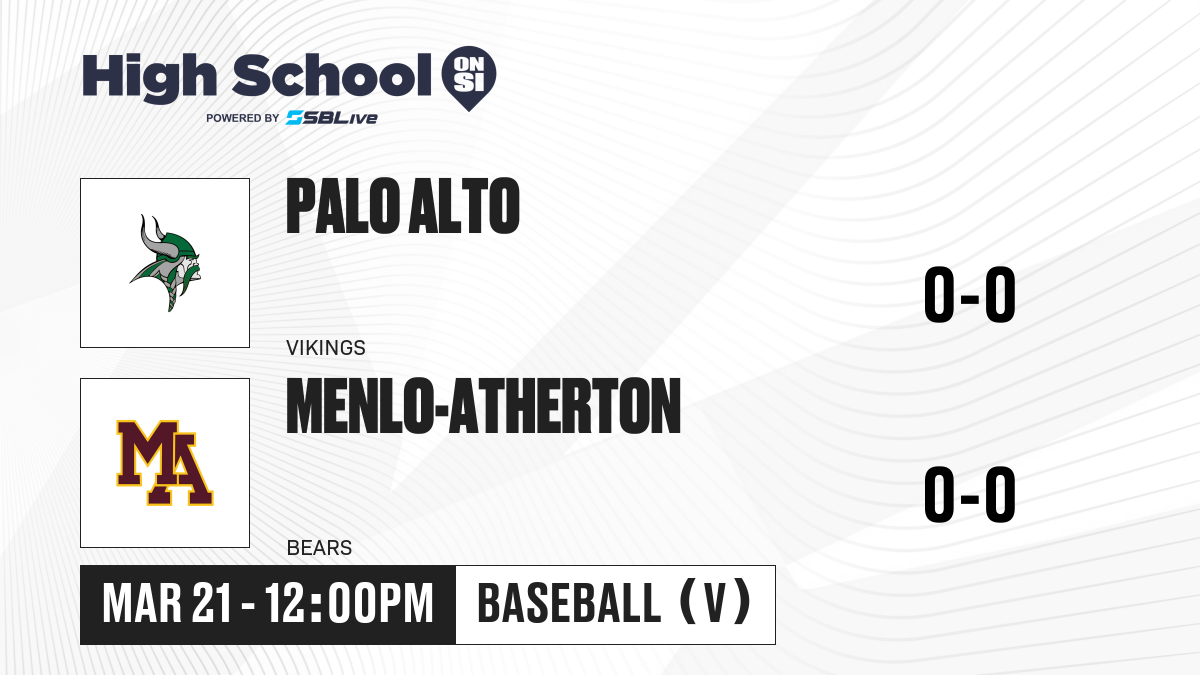 High School ON SI
POWERED BY SBLive

PALO ALTO
VIKINGS
0-0

MA
MENLO-ATHERTON
BEARS
0-0

MAR 21 - 12:00PM
BASEBALL (V)